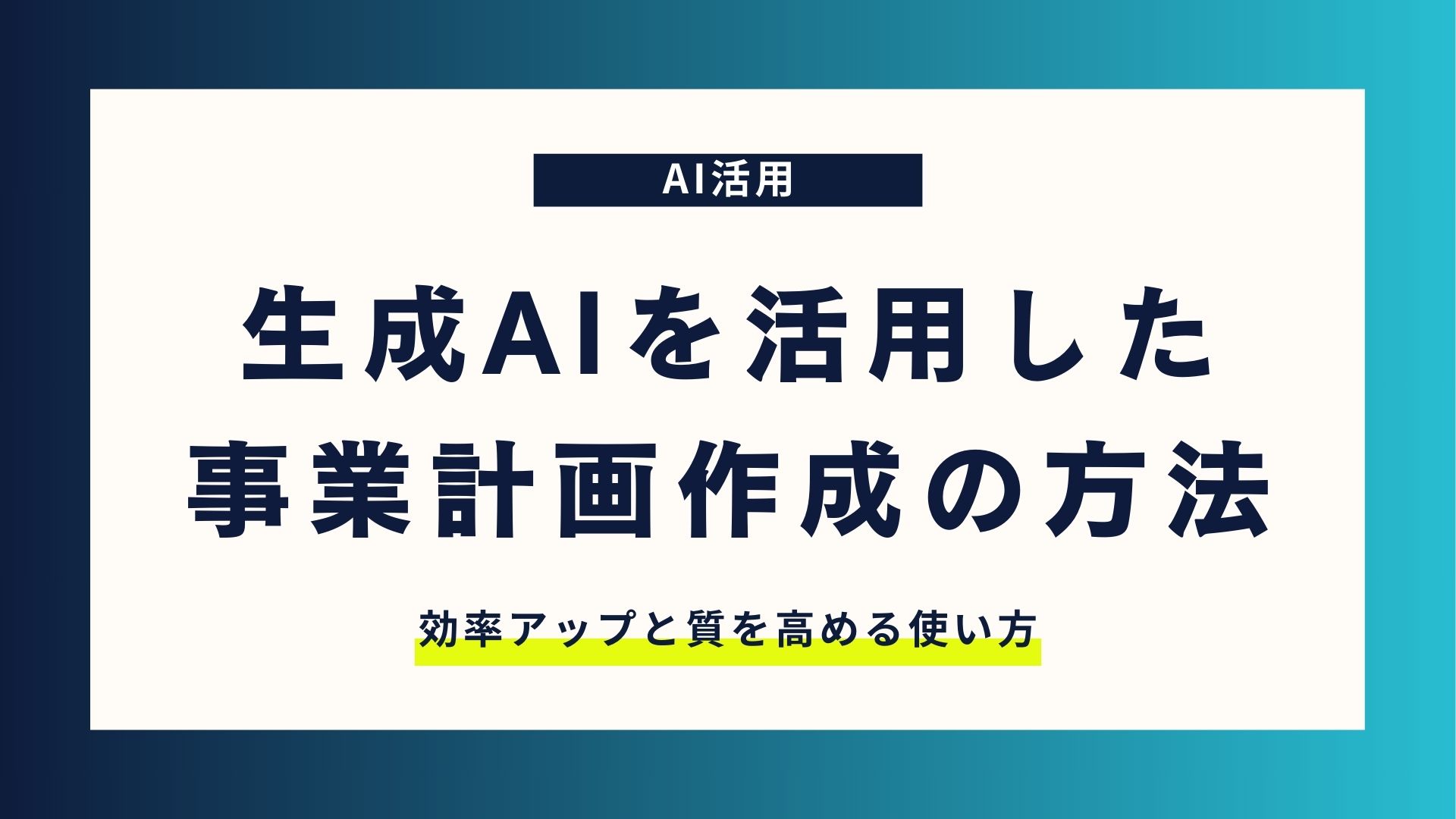 AI活用

生成AIを活用した
事業計画作成の方法

効率アップと質を高める使い方